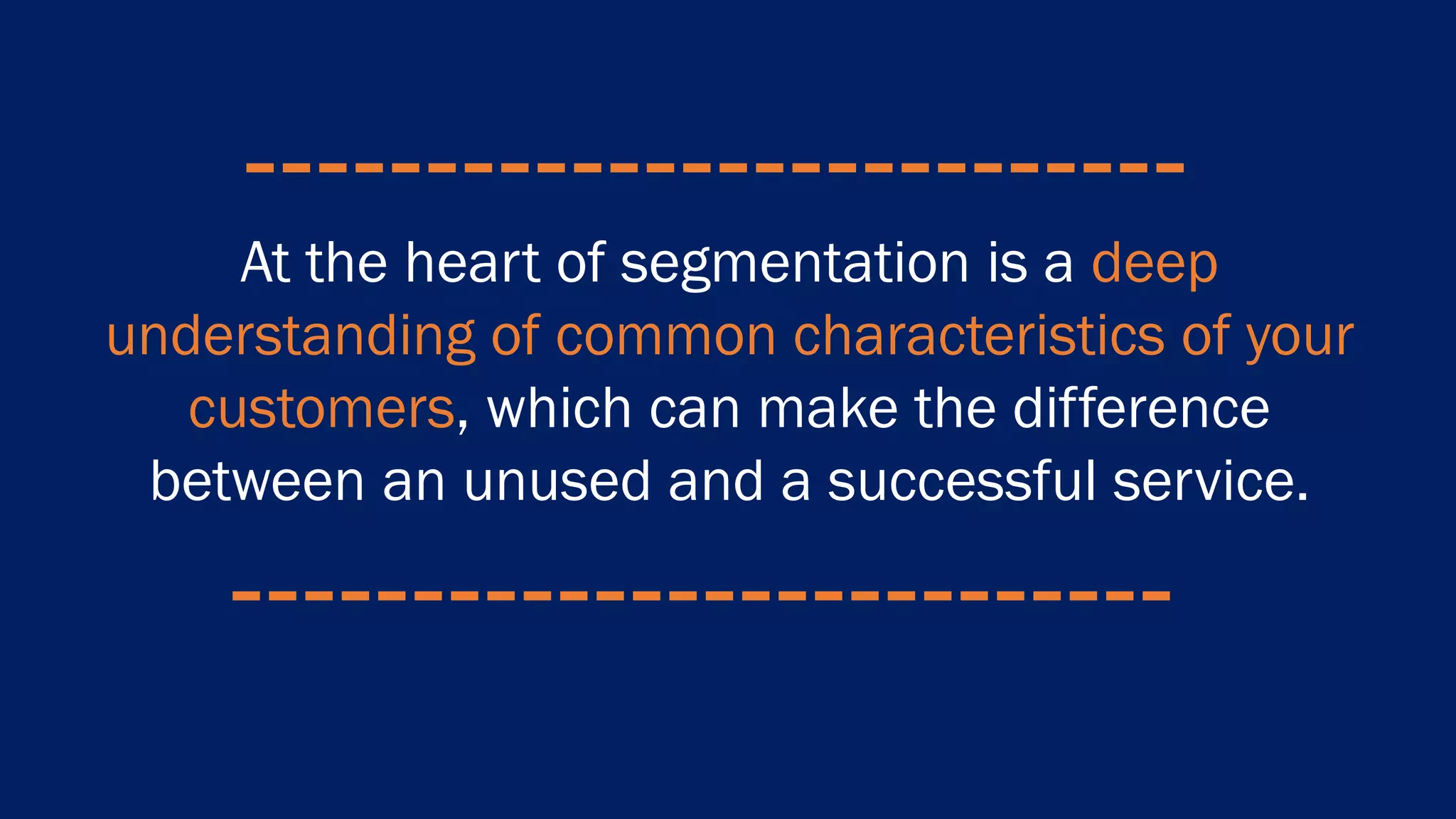 At the heart of segmentation is a deep understanding of common characteristics of your customers, which can make the difference between an unused and a successful service.